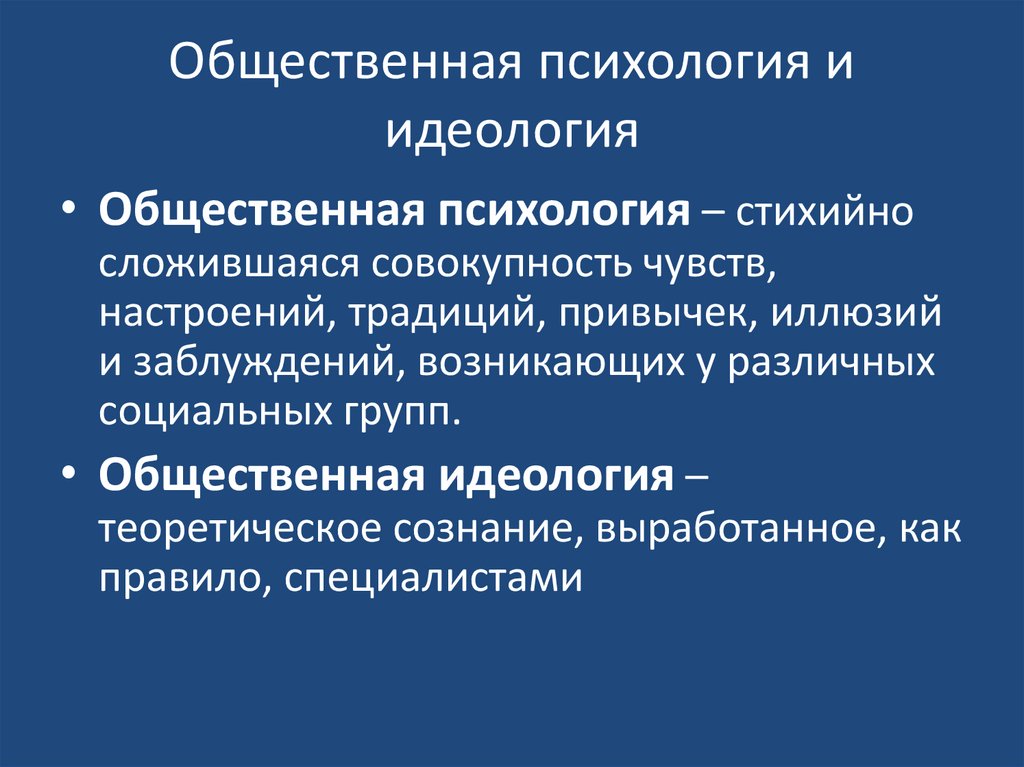 Общественная психология и идеология

• Общественная психология – стихийно сложившаяся совокупность чувств, настроений, традиций, привычек, иллюзий и заблуждений, возникающих у различных социальных групп.

• Общественная идеология – теоретическое сознание, выработанное, как правило, специалистами